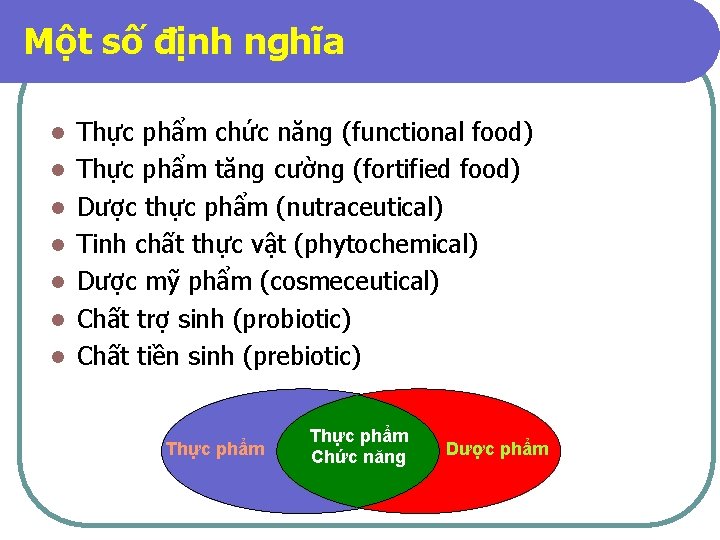 Một số định nghĩa

- Thực phẩm chức năng (functional food)
- Thực phẩm tăng cường (fortified food)
- Dược thực phẩm (nutraceutical)
- Tinh chất thực vật (phytochemical)
- Dược mỹ phẩm (cosmeceutical)
- Chất trợ sinh (probiotic)
- Chất tiền sinh (prebiotic)

Thực phẩm
Thực phẩm Chức năng
Dược phẩm